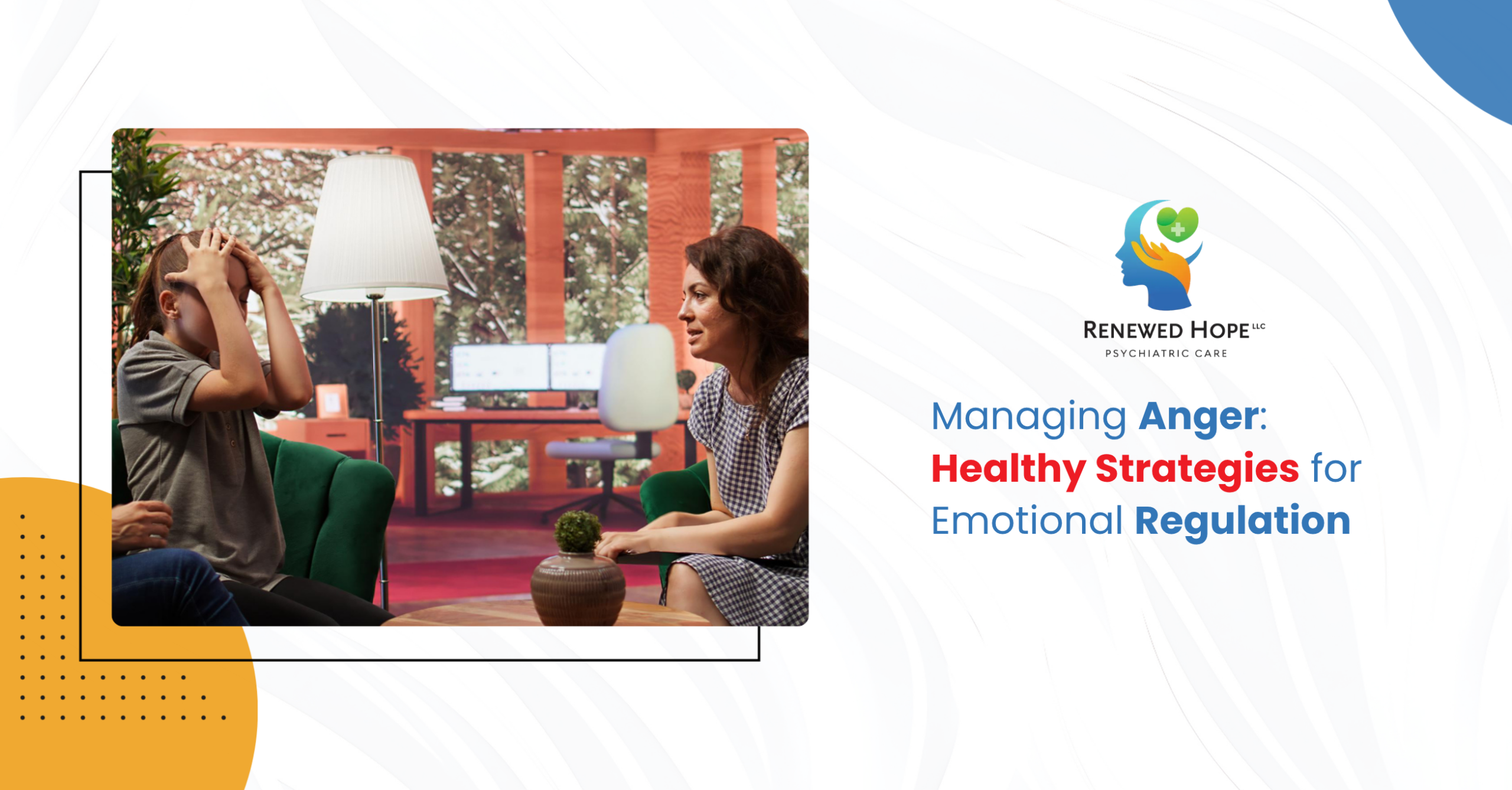 RENEWED HOPE LLC
PSYCHIATRIC CARE

Managing Anger: Healthy Strategies for Emotional Regulation